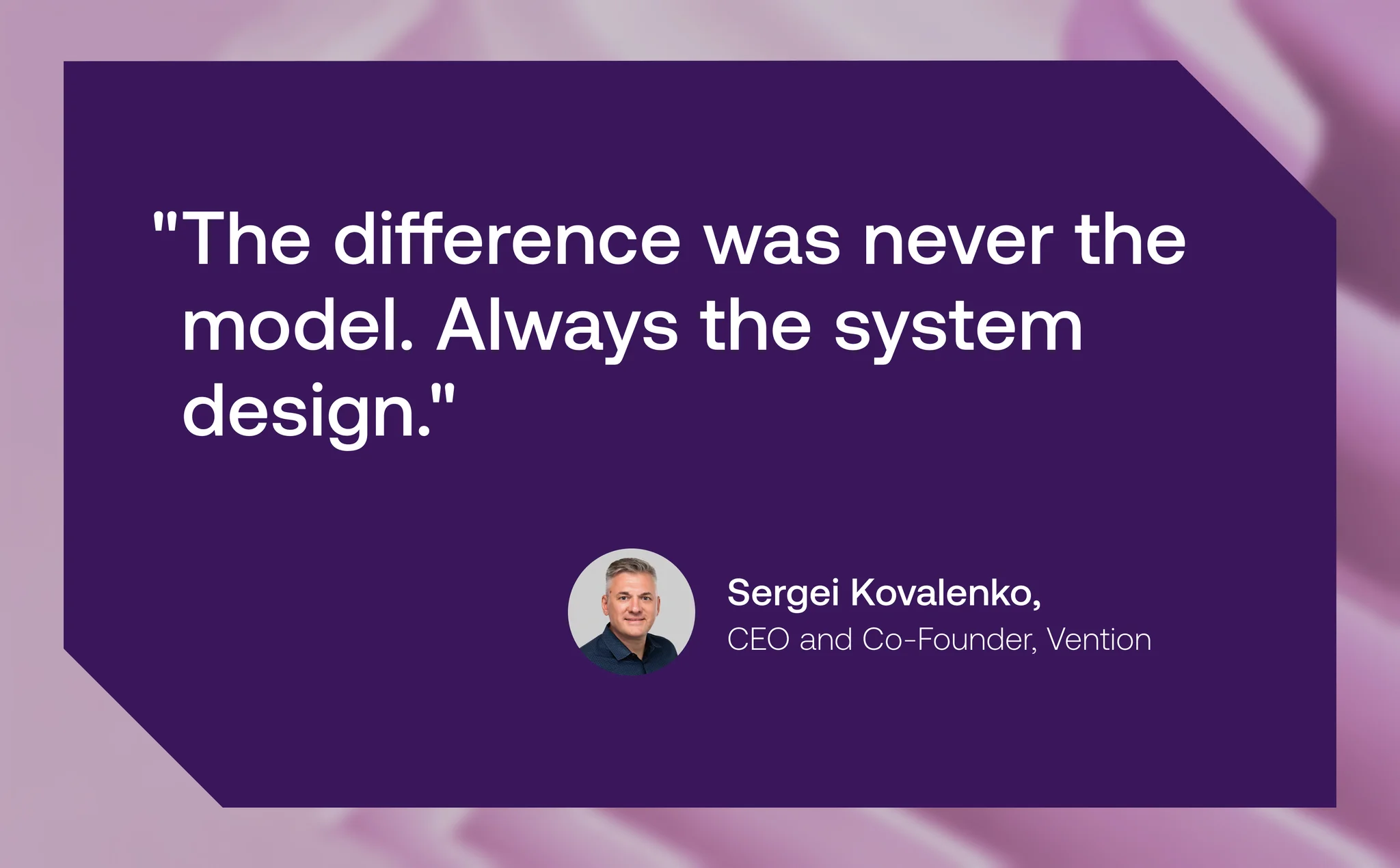 "The difference was never the model. Always the system design."

Sergei Kovalenko,
CEO and Co-Founder, Vention